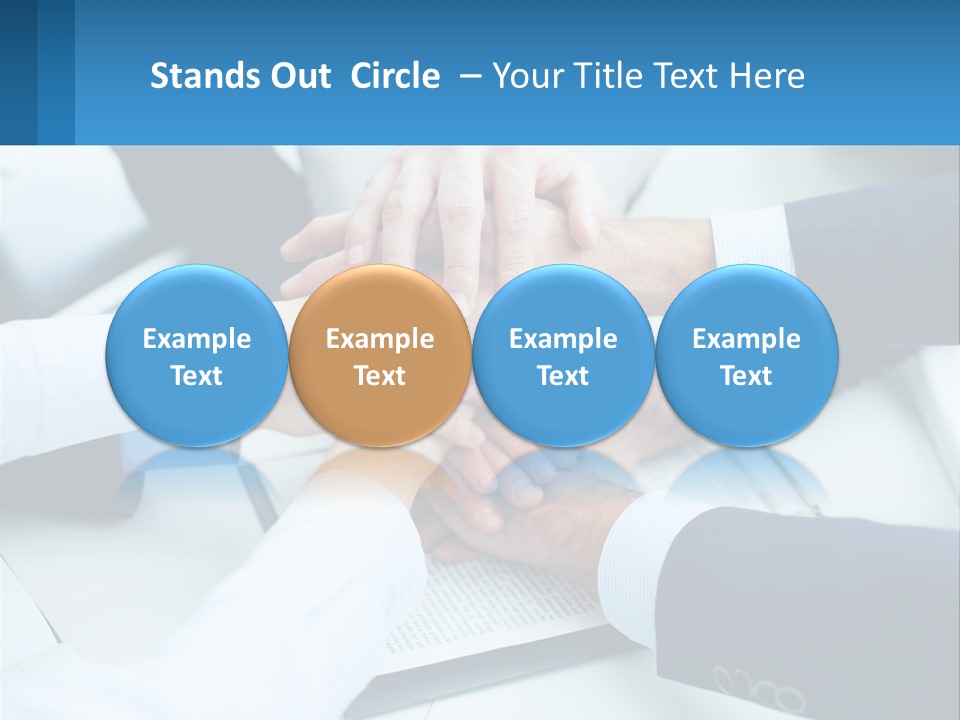 Stands Out Circle – Your Title Text Here

Example Text

Example Text

Example Text

Example Text